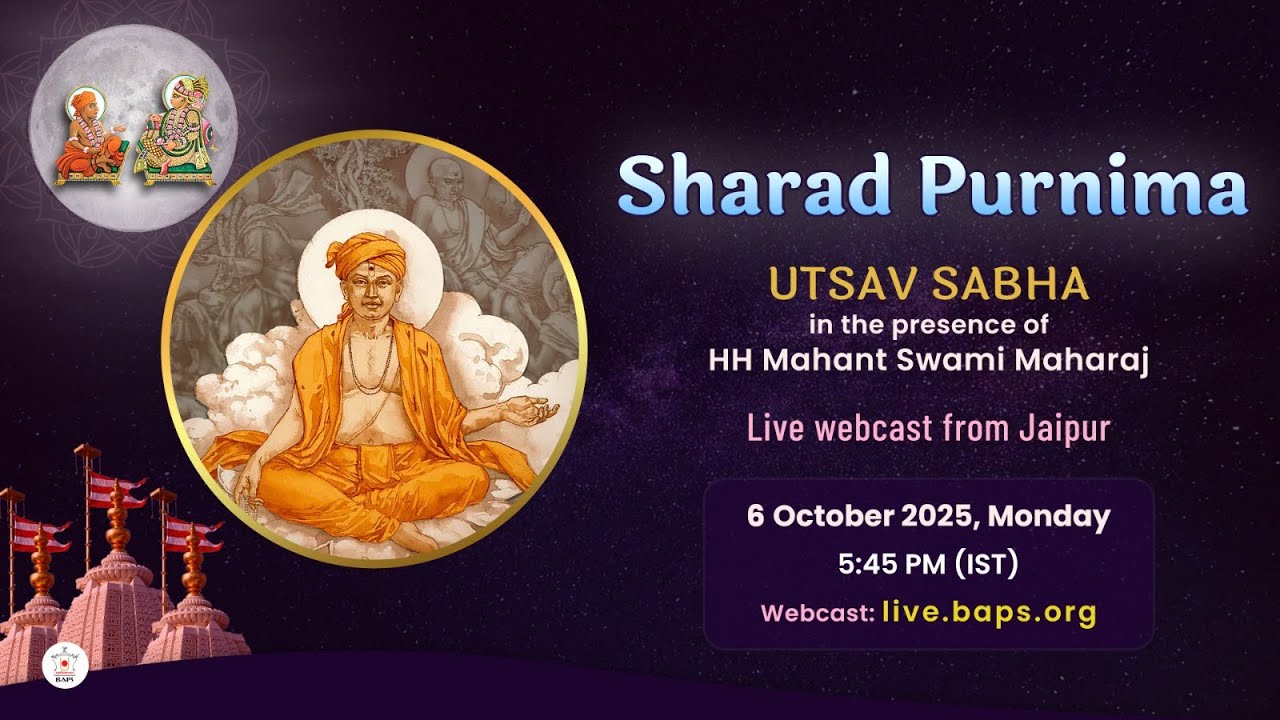 Sharad Purnima

UTSAV SABHA
in the presence of
HH Mahant Swami Maharaj

Live webcast from Jaipur

6 October 2025, Monday
5:45 PM (IST)
Webcast: live.baps.org

BAPS